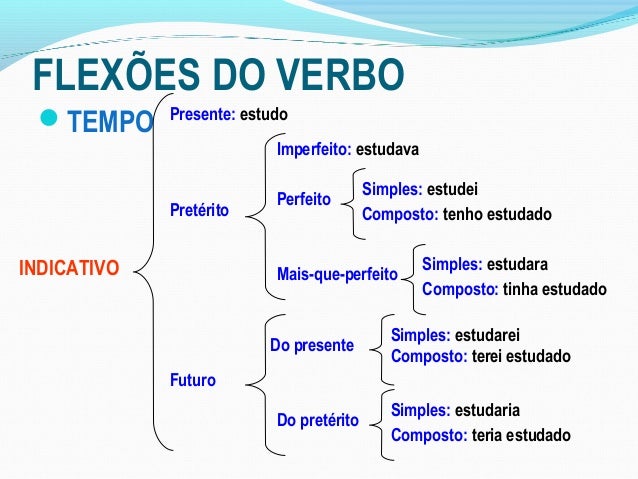 FLEXÕES DO VERBO

TEMPO

INDICATIVO

Presente: estudo

Pretérito

Imperfeito: estudava

Perfeito

Simples: estudei
Composto: tenho estudado

Mais-que-perfeito

Simples: estudara
Composto: tinha estudado

Futuro

Do presente

Simples: estudarei
Composto: terei estudado

Do pretérito

Simples: estudaria
Composto: teria estudado